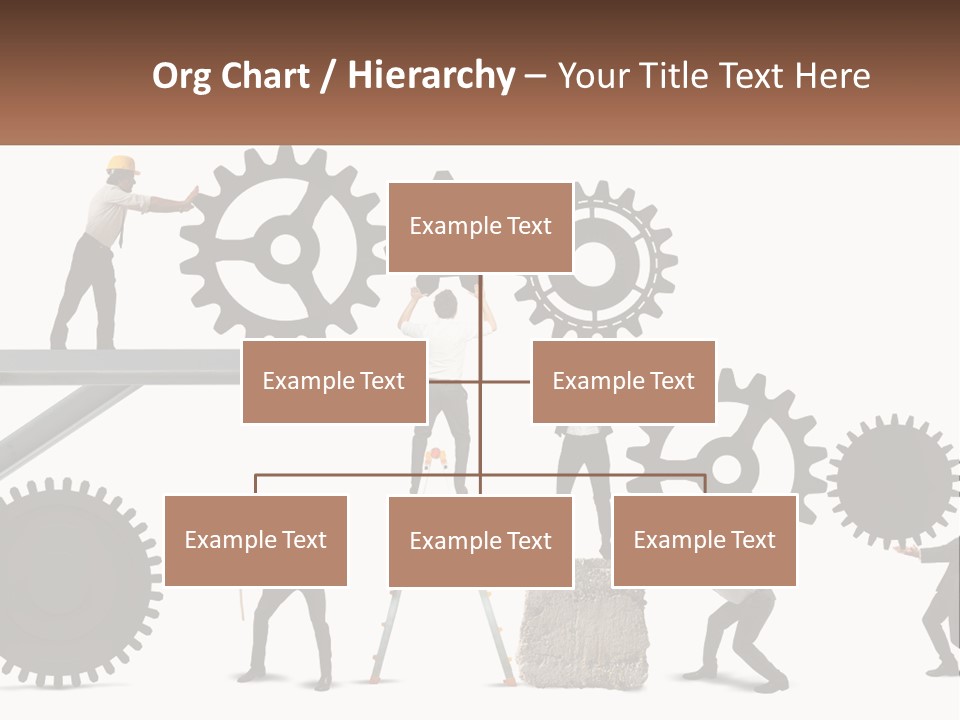 Org Chart / Hierarchy – Your Title Text Here

Example Text

Example Text

Example Text

Example Text

Example Text

Example Text